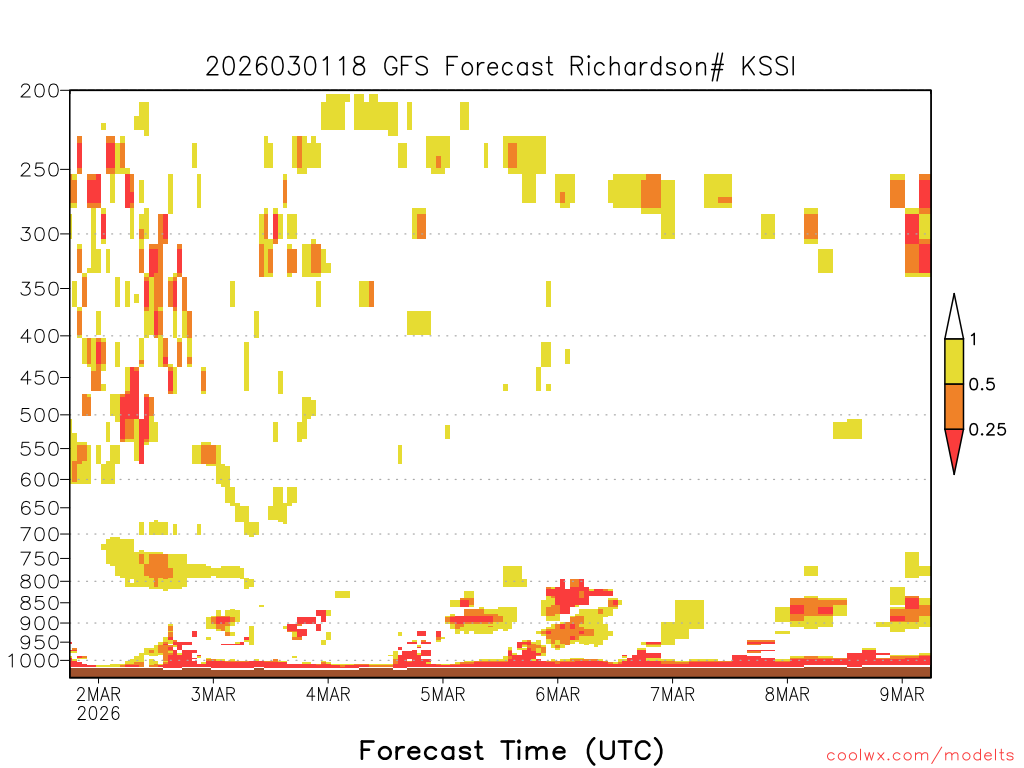 2026030118 GFS Forecast Richardson# KSSI

200
250
300
350
400
450
500
550
600
650
700
750
800
850
900
950
1000

1
0.5
0.25

2MAR
2026
3MAR
4MAR
5MAR
6MAR
7MAR
8MAR
9MAR

Forecast Time (UTC)

coolwx.com/modelts